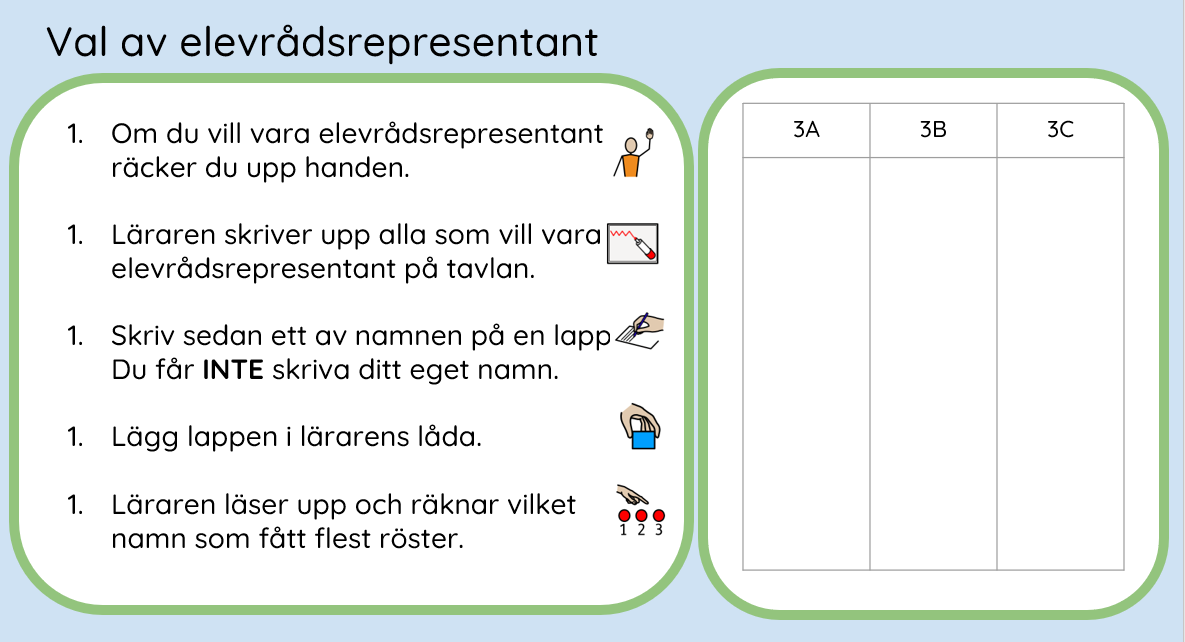 Val av elevrådsrepresentant

1. Om du vill vara elevrådsrepresentant räcker du upp handen.

1. Läraren skriver upp alla som vill vara elevrådsrepresentant på tavlan.

1. Skriv sedan ett av namnen på en lapp Du får **INTE** skriva ditt eget namn.

1. Lägg lappen i lärarens låda.

1. Läraren läser upp och räknar vilket namn som fått flest röster.

1 2 3

| 3A | 3B | 3C |
|---|---|---|
| | | |